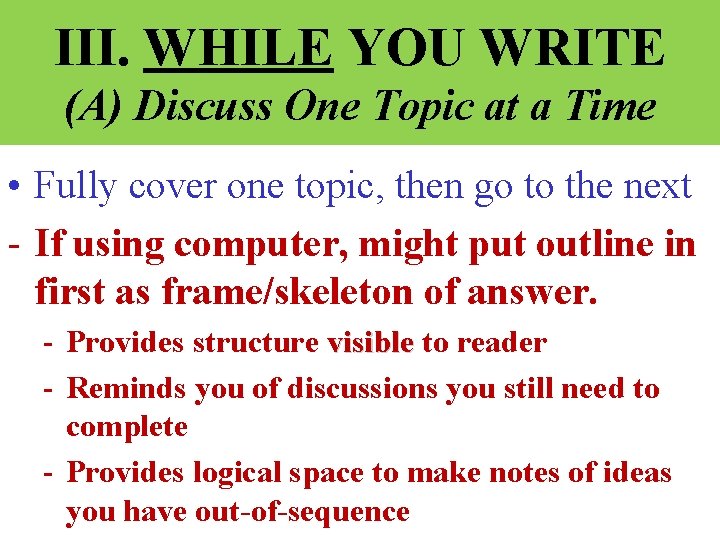 III. WHILE YOU WRITE
(A) Discuss One Topic at a Time

• Fully cover one topic, then go to the next

- If using computer, might put outline in first as frame/skeleton of answer.

- Provides structure visible to reader

- Reminds you of discussions you still need to complete

- Provides logical space to make notes of ideas you have out-of-sequence